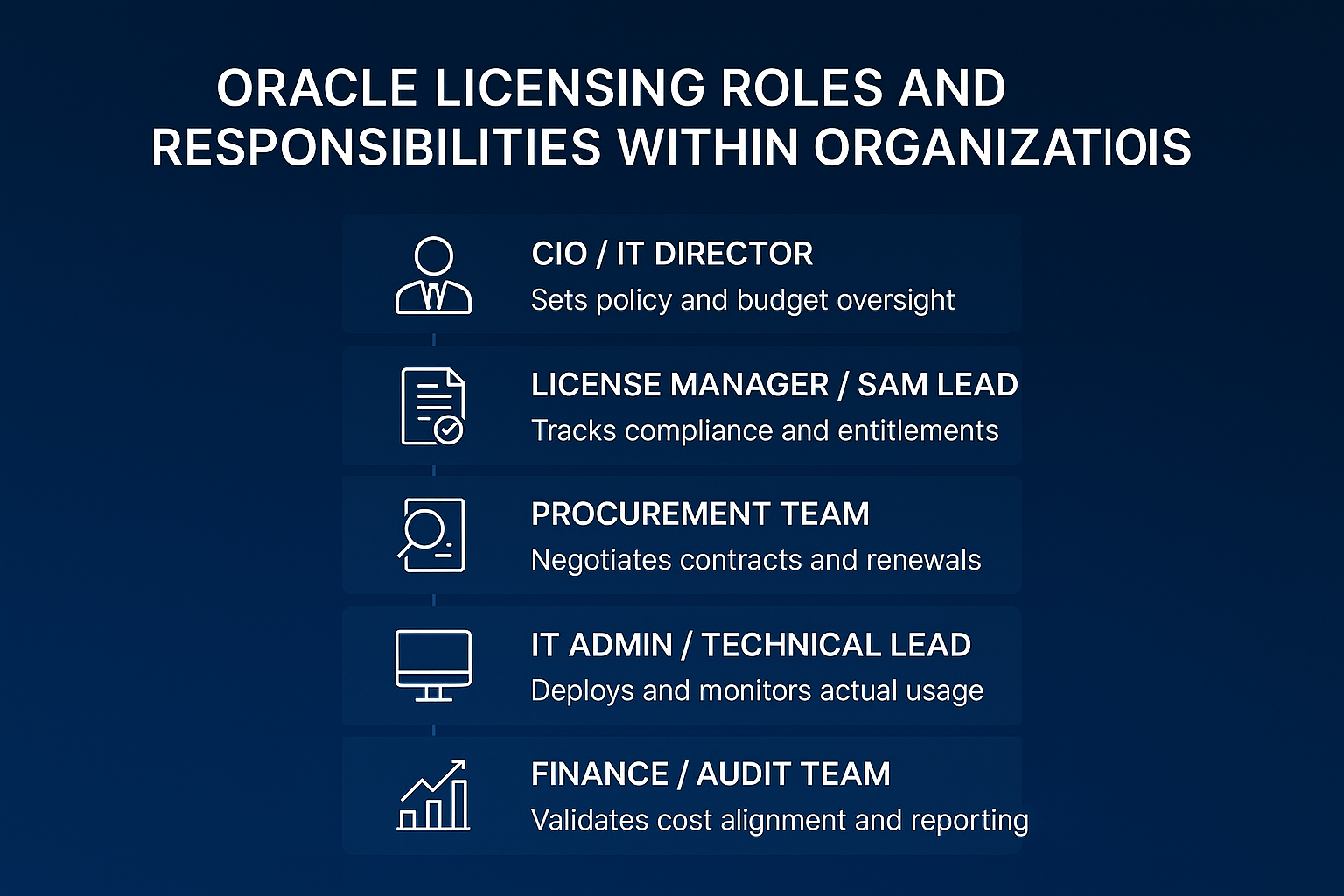 ORACLE LICENSING ROLES AND RESPONSIBILITIES WITHIN ORGANIZATIOIS

CIO / IT DIRECTOR
Sets policy and budget oversight

LICENSE MANAGER / SAM LEAD
Tracks compliance and entitlements

PROCUREMENT TEAM
Negotiates contracts and renewals

IT ADMIN / TECHNICAL LEAD
Deploys and monitors actual usage

FINANCE / AUDIT TEAM
Validates cost alignment and reporting